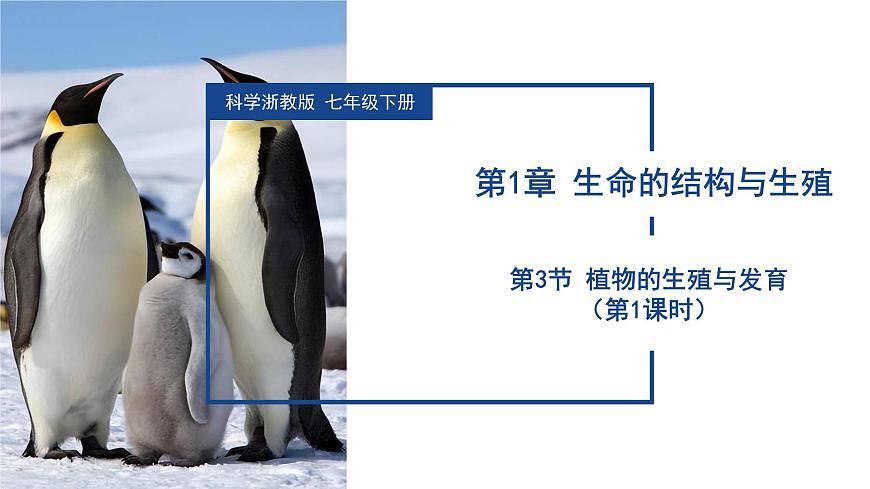 科学浙教版 七年级下册

第1章 生命的结构与生殖

第3节 植物的生殖与发育
（第1课时）